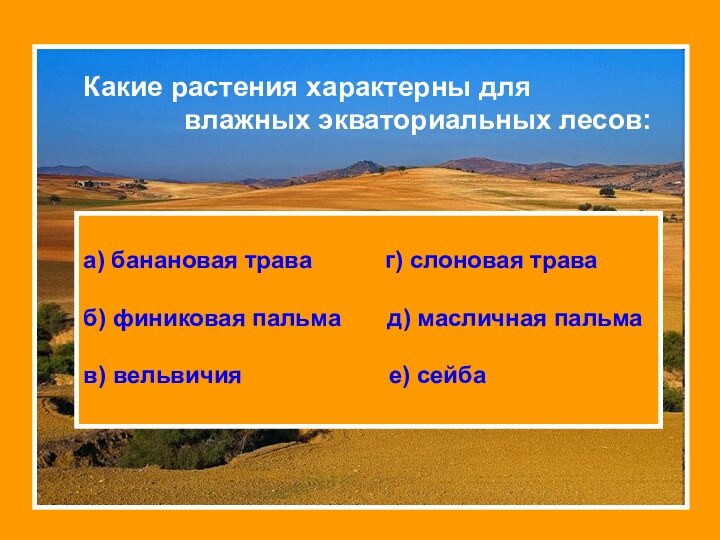 Какие растения характерны для влажных экваториальных лесов:

а) банановая трава
б) финиковая пальма
в) вельвичия

г) слоновая трава
д) масличная пальма
е) сейба